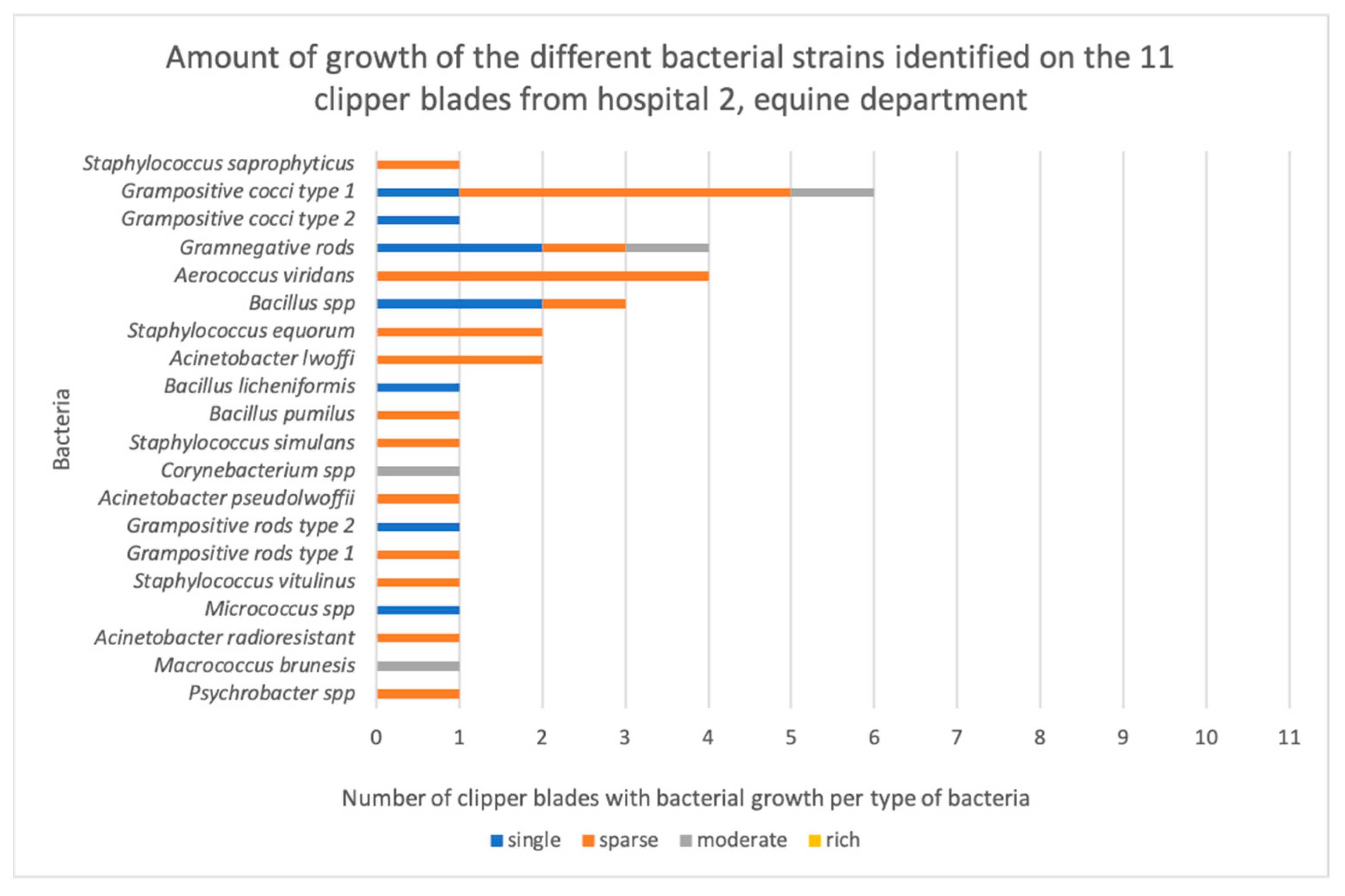 Amount of growth of the different bacterial strains identified on the 11 clipper blades from hospital 2, equine department

Bacteria

Staphylococcus saprophyticus
Grampositive cocci type 1
Grampositive cocci type 2
Gramnegative rods
Aerococcus viridans
Bacillus spp
Staphylococcus equorum
Acinetobacter lwoffi
Bacillus licheniformis
Bacillus pumilus
Staphylococcus simulans
Corynebacterium spp
Acinetobacter pseudolwoffii
Grampositive rods type 2
Grampositive rods type 1
Staphylococcus vitulinus
Micrococcus spp
Acinetobacter radioresistant
Macrococcus brunesis
Psychrobacter spp

0 1 2 3 4 5 6 7 8 9 10 11

Number of clipper blades with bacterial growth per type of bacteria

single sparse moderate rich